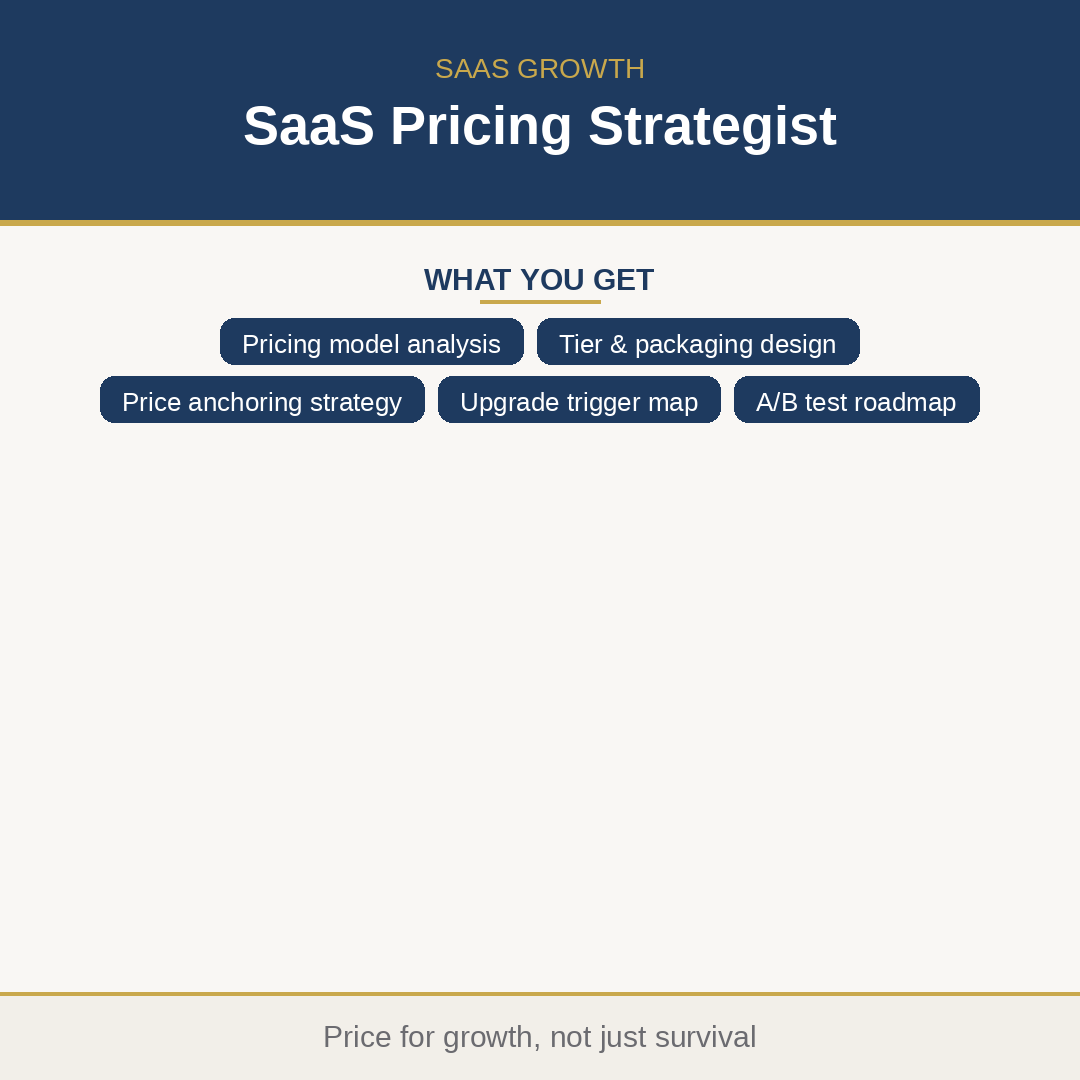 SAAS GROWTH
SaaS Pricing Strategist

WHAT YOU GET

Pricing model analysis
Tier & packaging design
Price anchoring strategy
Upgrade trigger map
A/B test roadmap

Price for growth, not just survival